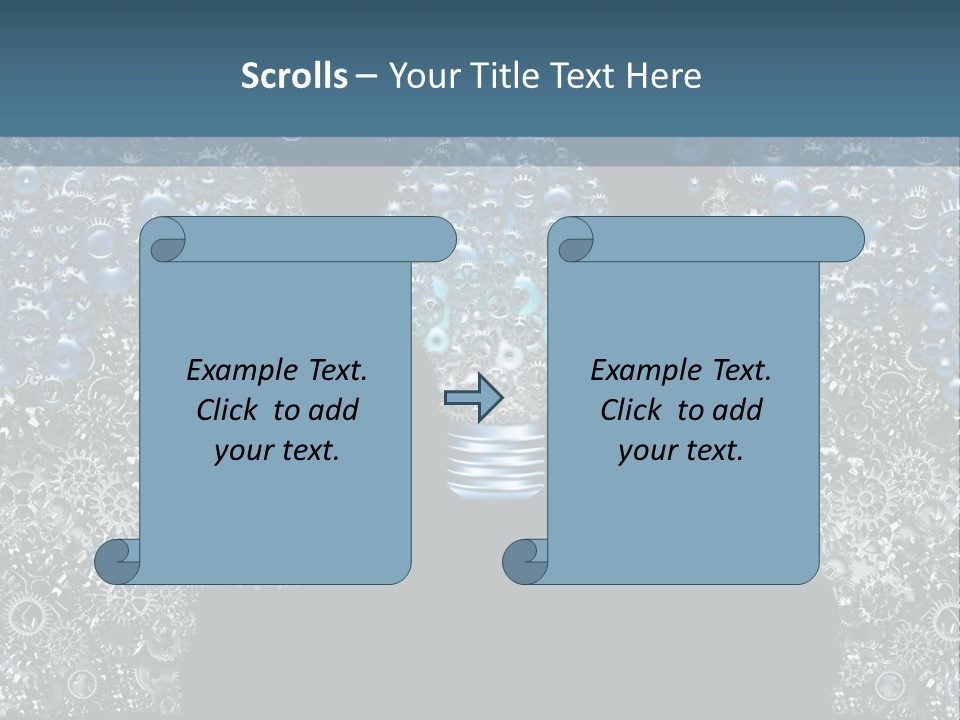 Scrolls – Your Title Text Here

Example Text. Click to add your text.

Example Text. Click to add your text.